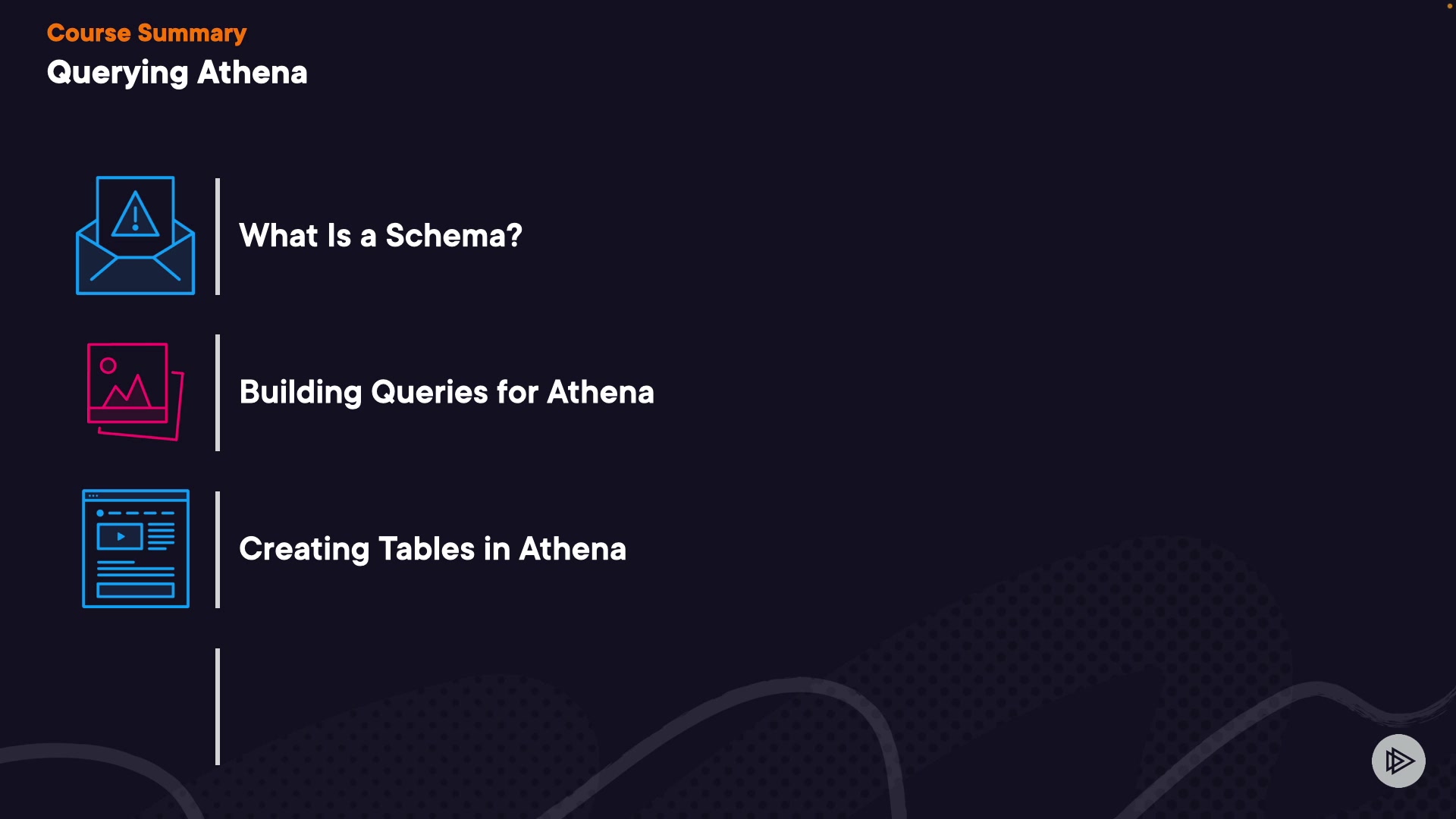 Course Summary
Querying Athena

What Is a Schema?

Building Queries for Athena

Creating Tables in Athena